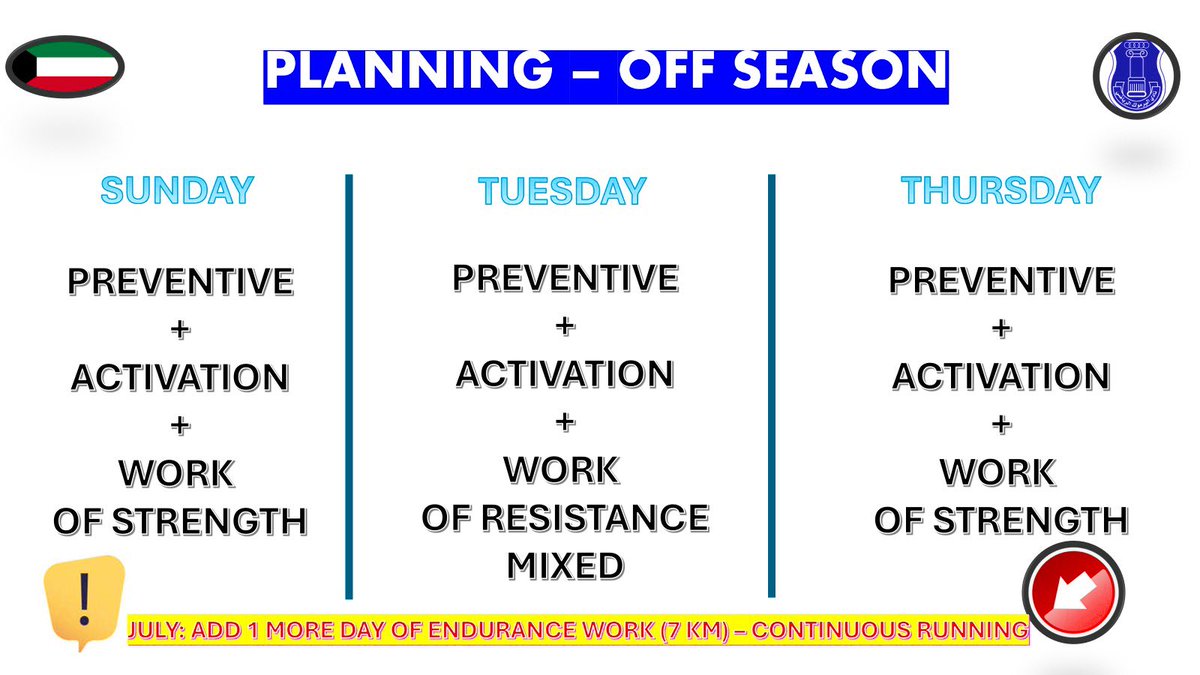 PLANNING – OFF SEASON

SUNDAY

PREVENTIVE
+
ACTIVATION
+
WORK
OF STRENGTH

TUESDAY

PREVENTIVE
+
ACTIVATION
+
WORK
OF RESISTANCE
MIXED

THURSDAY

PREVENTIVE
+
ACTIVATION
+
WORK
OF STRENGTH

!

JULY: ADD 1 MORE DAY OF ENDURANCE WORK (7 KM) – CONTINUOUS RUNNING